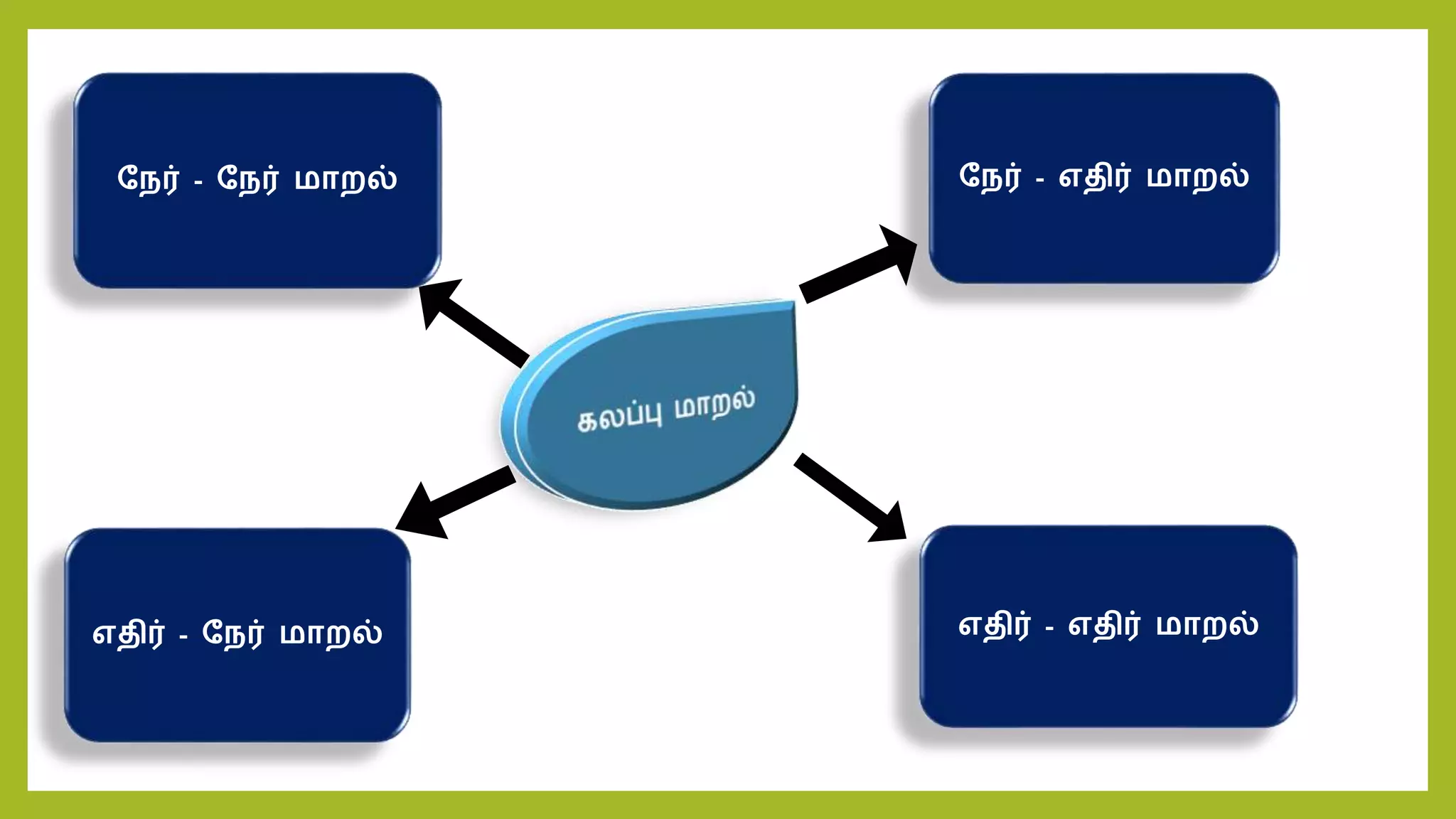 நேர் - நேர் மாறல்

நேர் - எதிர் மாறல்

கலப்பு மாறல்

எதிர் - நேர் மாறல்

எதிர் - எதிர் மாறல்